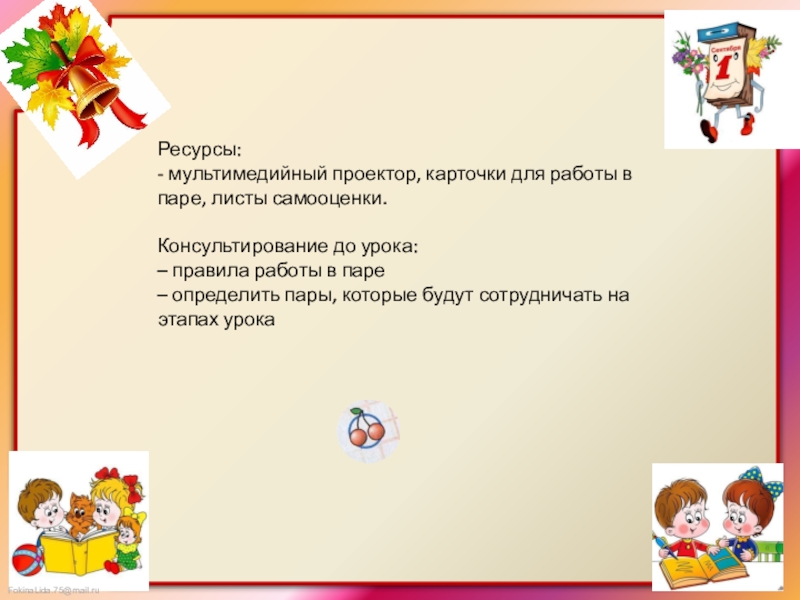 Сентября
1

Ресурсы:
- мультимедийный проектор, карточки для работы в паре, листы самооценки.

Консультирование до урока:
– правила работы в паре
– определить пары, которые будут сотрудничать на этапах урока

FokinaLida.75@mail.ru